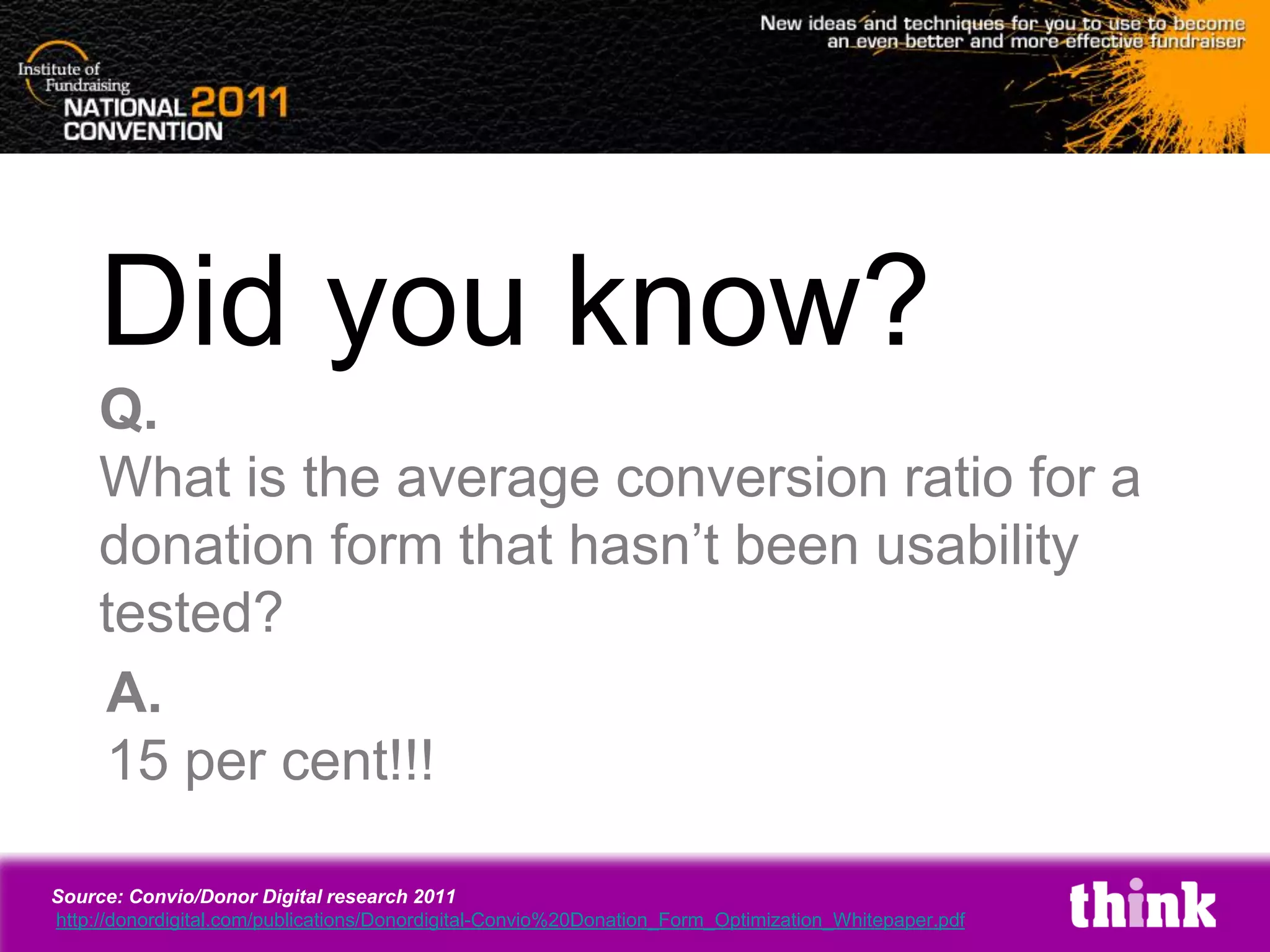 Institute of Fundraising
NATIONAL 2011
CONVENTION

New ideas and techniques for you to use to become an even better and more effective fundraiser

Did you know?

Q.
What is the average conversion ratio for a donation form that hasn't been usability tested?

A.
15 per cent!!!

Source: Convio/Donor Digital research 2011
http://donordigital.com/publications/Donordigital-Convio%20Donation_Form_Optimization_Whitepaper.pdf

think